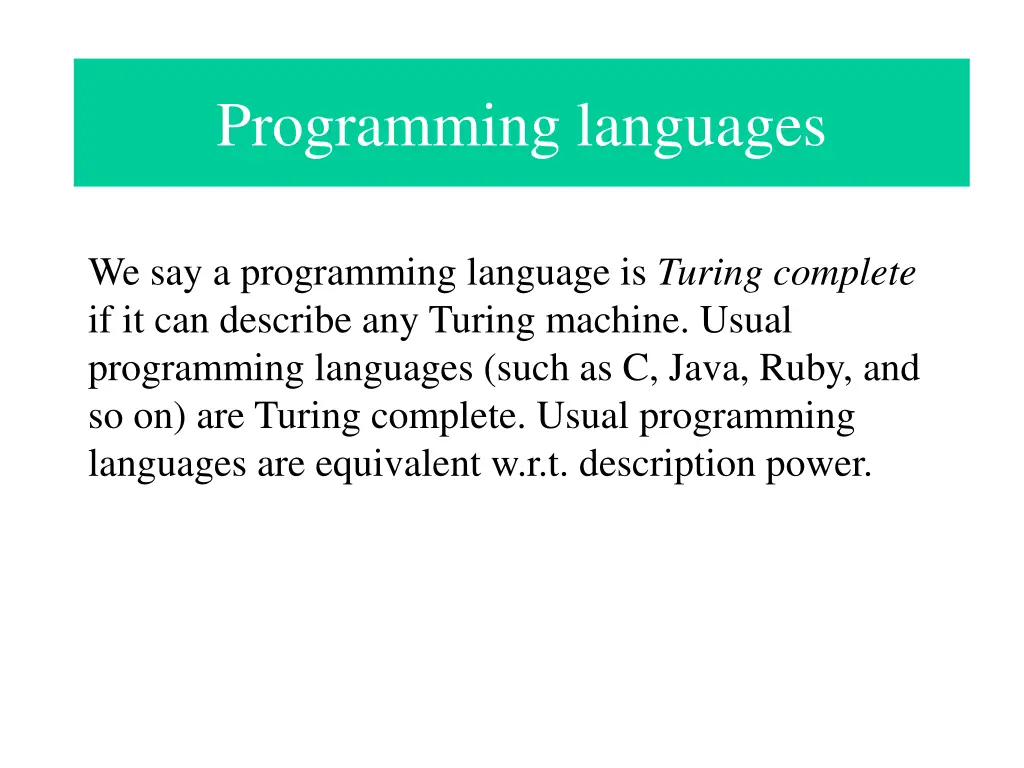 Programming languages

We say a programming language is Turing complete if it can describe any Turing machine. Usual programming languages (such as C, Java, Ruby, and so on) are Turing complete. Usual programming languages are equivalent w.r.t. description power.